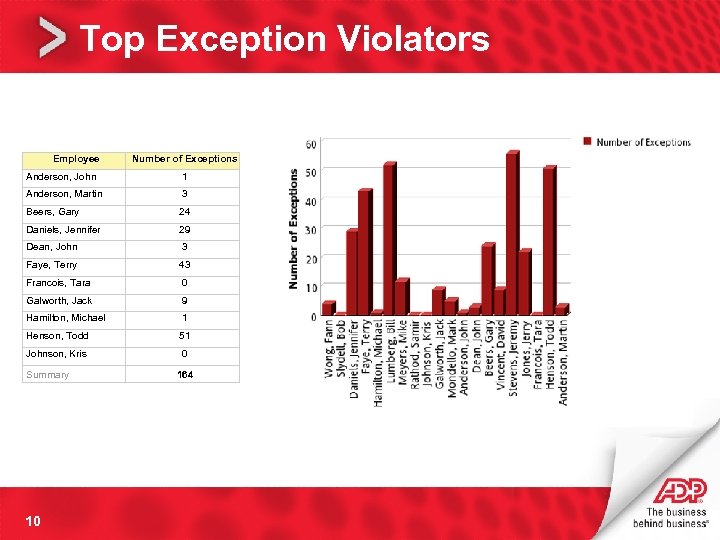 Top Exception Violators

| Employee | Number of Exceptions |
|---|---|
| Anderson, John | 1 |
| Anderson, Martin | 3 |
| Beers, Gary | 24 |
| Daniels, Jennifer | 29 |
| Dean, John | 3 |
| Faye, Terry | 43 |
| Francois, Tara | 0 |
| Galworth, Jack | 9 |
| Hamilton, Michael | 1 |
| Henson, Todd | 51 |
| Johnson, Kris | 0 |
| Summary | 164 |

Number of Exceptions

60
50
40
30
20
10
0

Number of Exceptions

Wong, Fann
Slydell, Bob
Daniels, Jennifer
Faye, Terry
Hamilton, Michael
Lumberg, Bill
Meyers, Mike
Rathod, Samir
Johnson, Kris
Galworth, Jack
Mondello, Mark
Anderson, John
Dean, John
Beers, Gary
Vincent, David
Stevens, Jeremy
Jones, Jerry
Francois, Tara
Henson, Todd
Anderson, Martin

10

ADP
The business behind business®